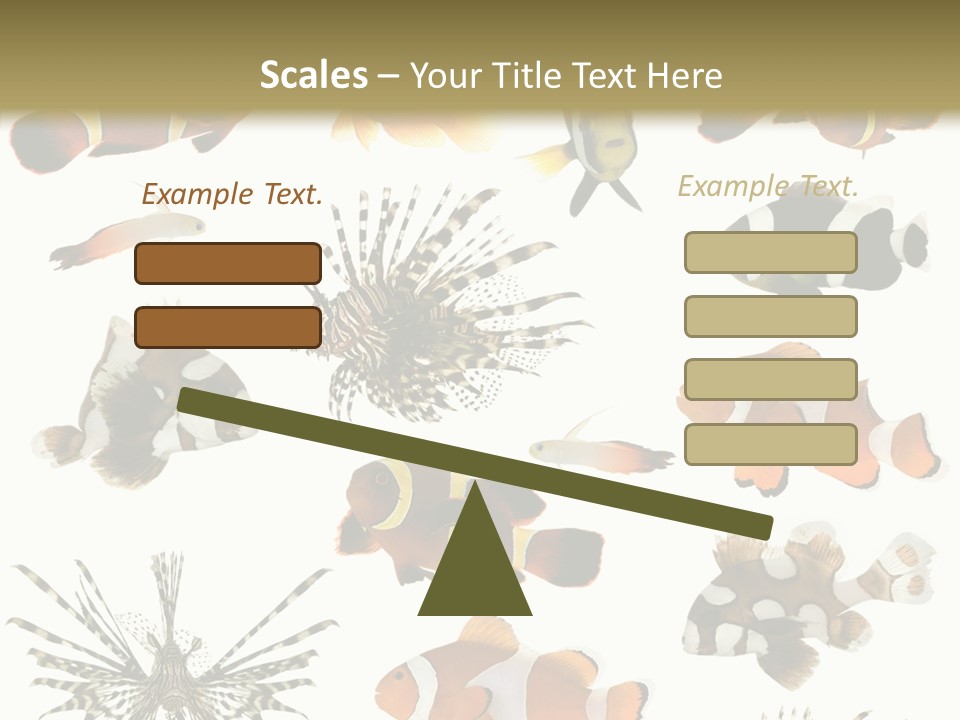 Scales – Your Title Text Here

Example Text.

Example Text.